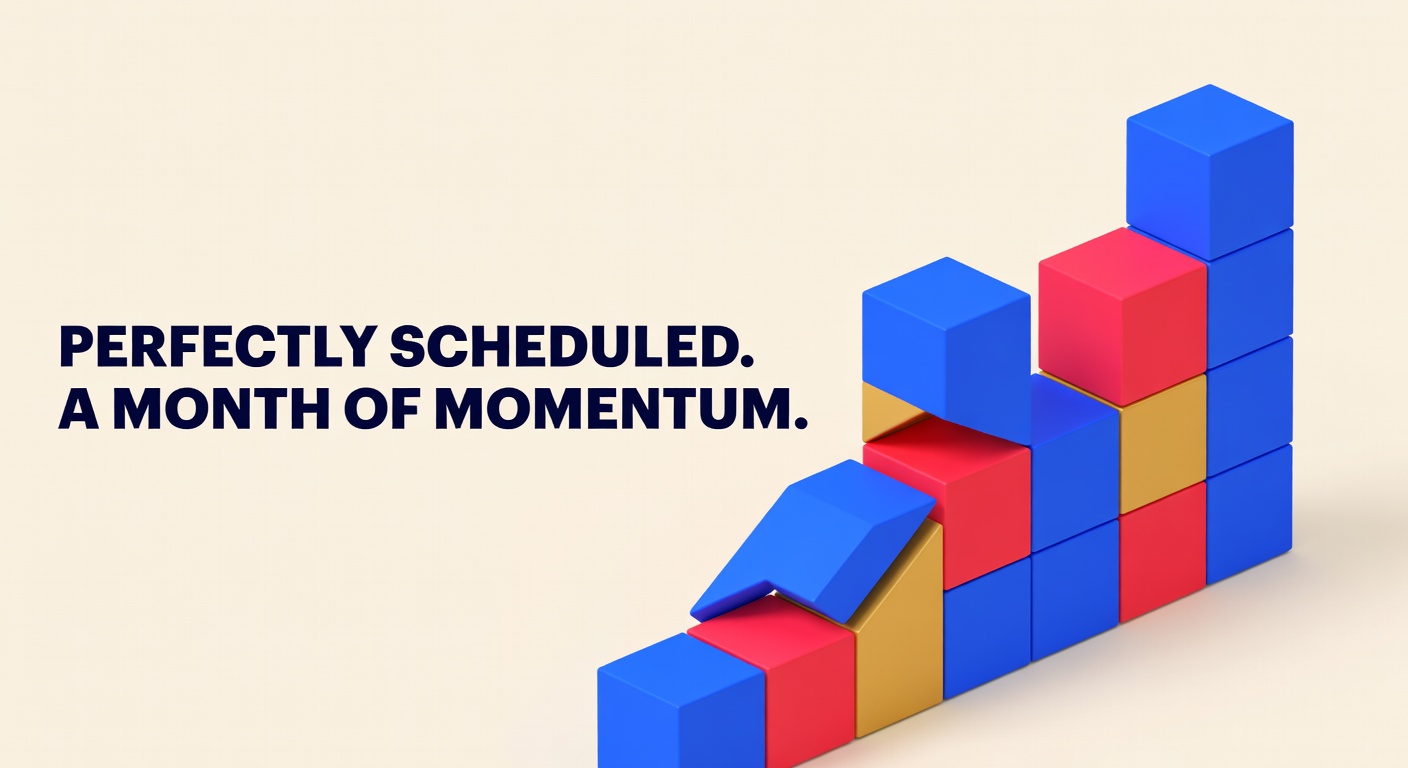 PERFECTLY SCHEDULED.
A MONTH OF MOMENTUM.